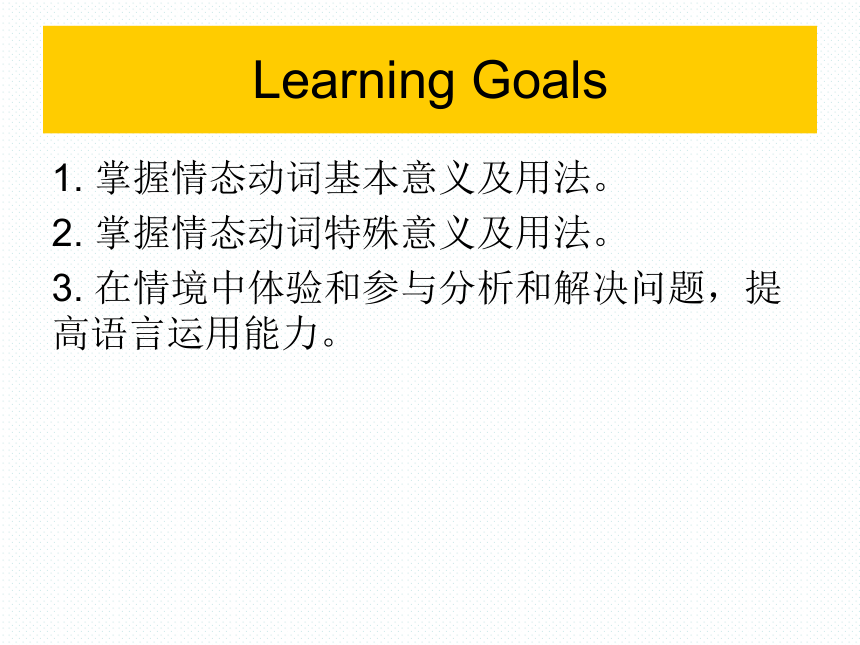 Learning Goals

1. 掌握情态动词基本意义及用法。

2. 掌握情态动词特殊意义及用法。

3. 在情境中体验和参与分析和解决问题，提高语言运用能力。